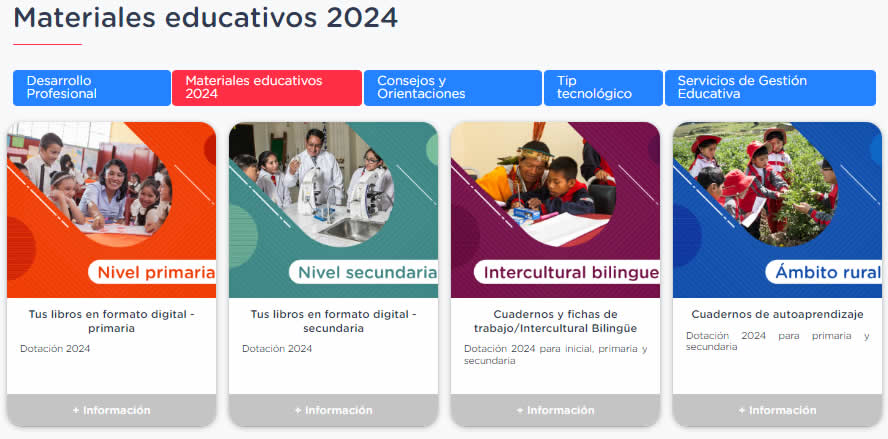 Materiales educativos 2024

Desarrollo Profesional

Materiales educativos 2024

Consejos y Orientaciones

Tip tecnológico

Servicios de Gestión Educativa

Nivel primaria

Tus libros en formato digital - primaria

Dotación 2024

+ Información

Nivel secundaria

Tus libros en formato digital - secundaria

Dotación 2024

+ Información

Intercultural bilingue

Cuadernos y fichas de trabajo/Intercultural Bilingüe

Dotación 2024 para inicial, primaria y secundaria

+ Información

Ámbito rural

Cuadernos de autoaprendizaje

Dotación 2024 para primaria y secundaria

+ Información